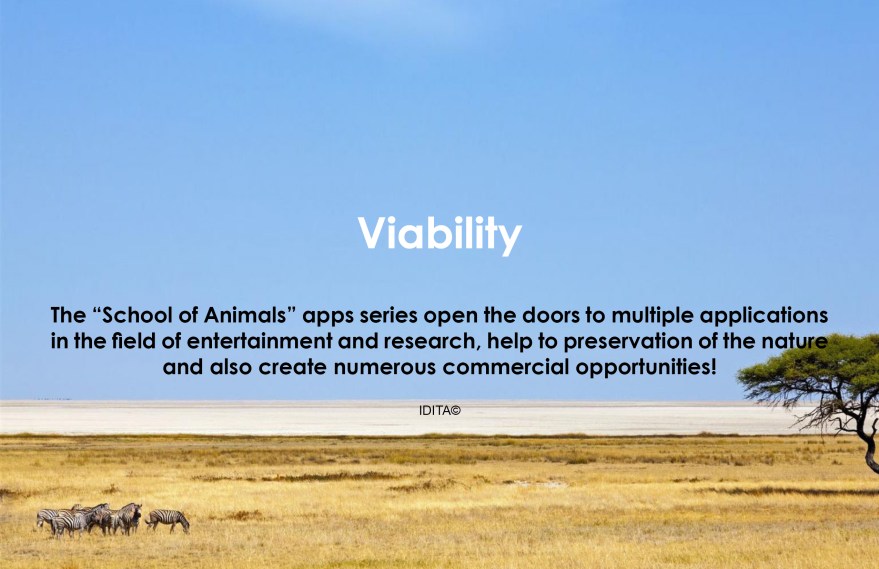 Viability

The “School of Animals” apps series open the doors to multiple applications in the field of entertainment and research, help to preservation of the nature and also create numerous commercial opportunities!

IDITA©